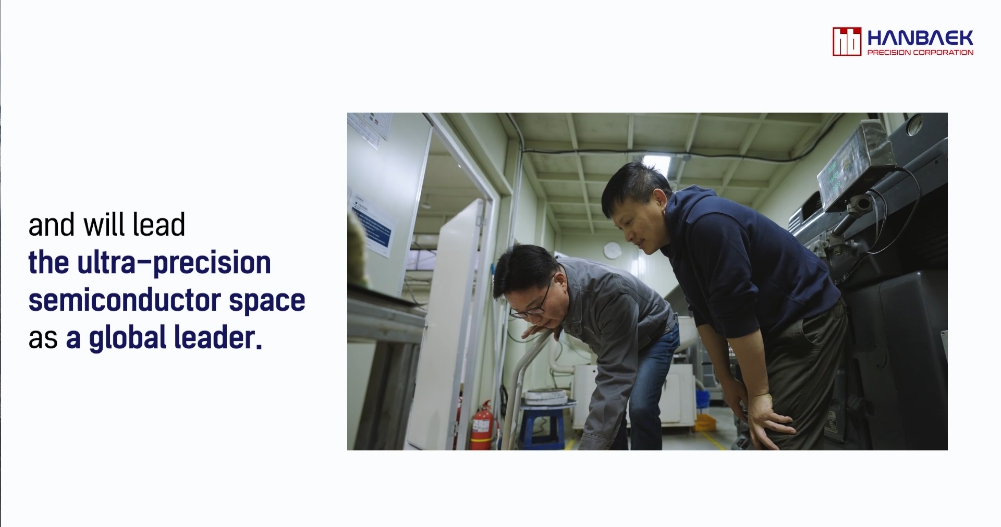 HANBAEK
PRECISION CORPORATION

and will lead
the ultra-precision semiconductor space
as a global leader.